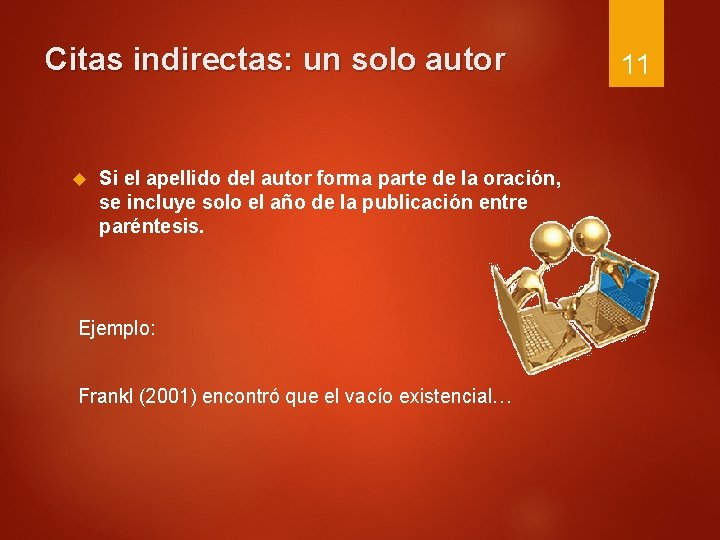 Citas indirectas: un solo autor

11

Si el apellido del autor forma parte de la oración, se incluye solo el año de la publicación entre paréntesis.

Ejemplo:

Frankl (2001) encontró que el vacío existencial…